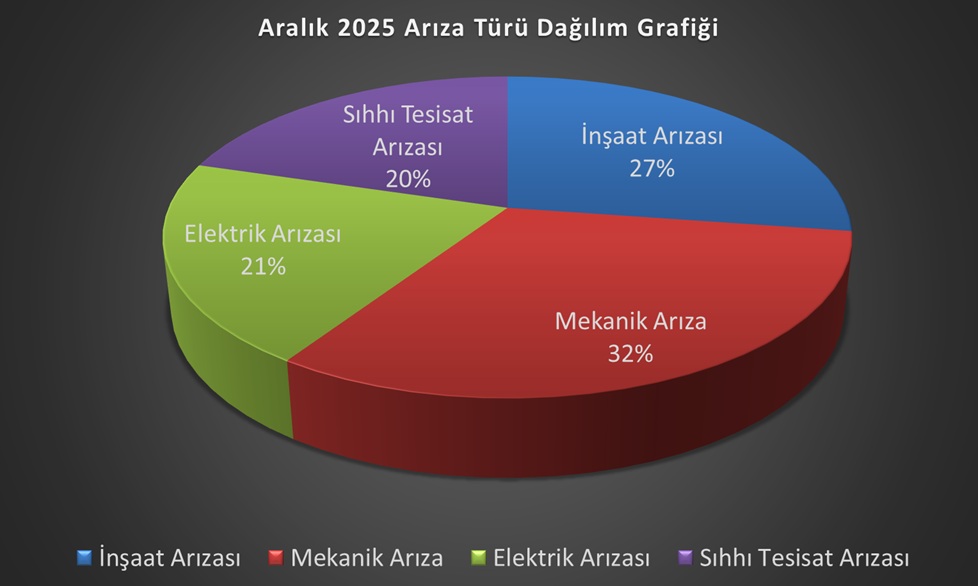 Aralık 2025 Arıza Türü Dağılım Grafiği

Sıhhı Tesisat Arızası 20%

İnşaat Arızası 27%

Elektrik Arızası 21%

Mekanik Arıza 32%

İnşaat Arızası Mekanik Arıza Elektrik Arızası Sıhhı Tesisat Arızası